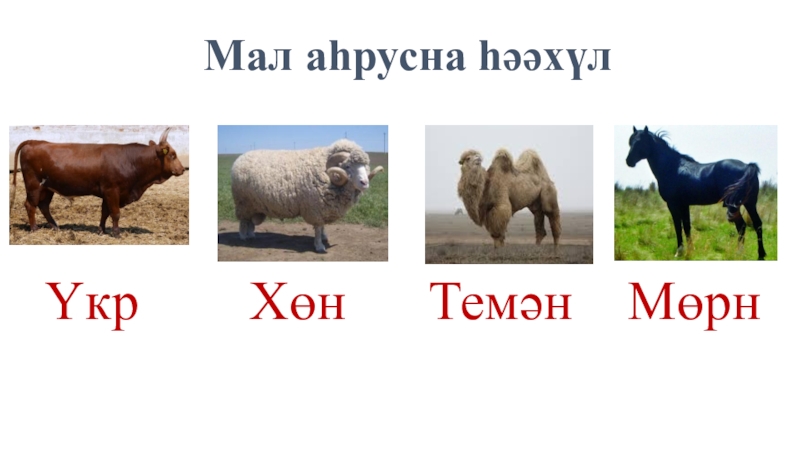 Мал аһрусна һәәхүл

Үкр Хөн Темән Мөрн